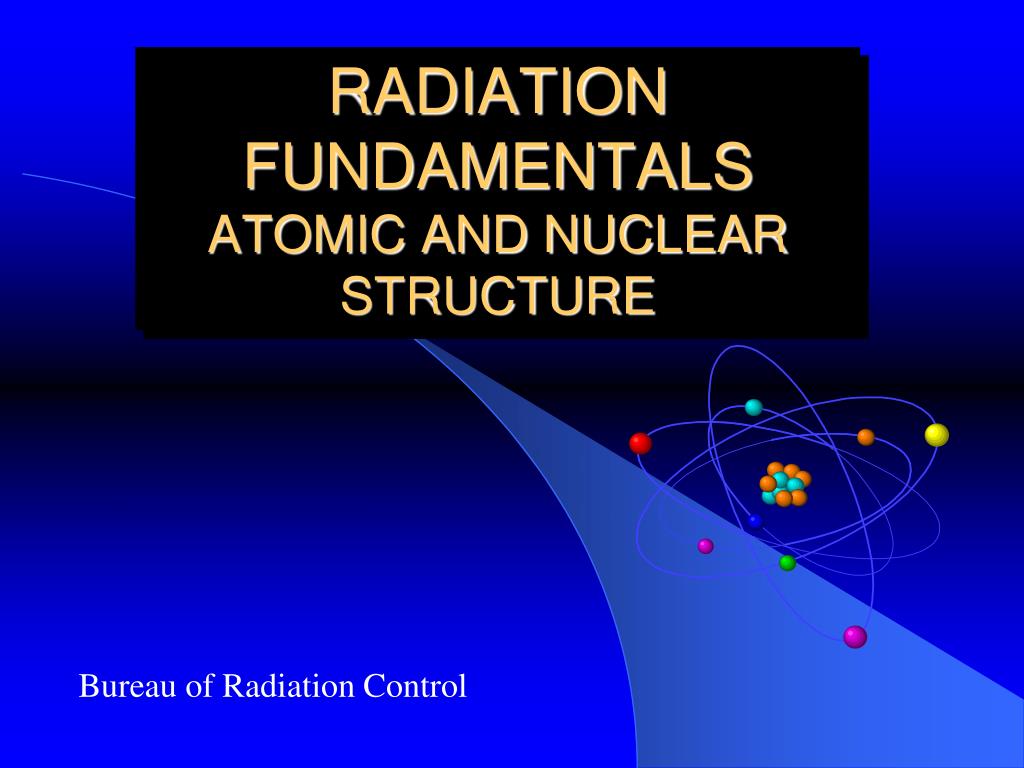 RADIATION FUNDAMENTALS
ATOMIC AND NUCLEAR STRUCTURE

Bureau of Radiation Control